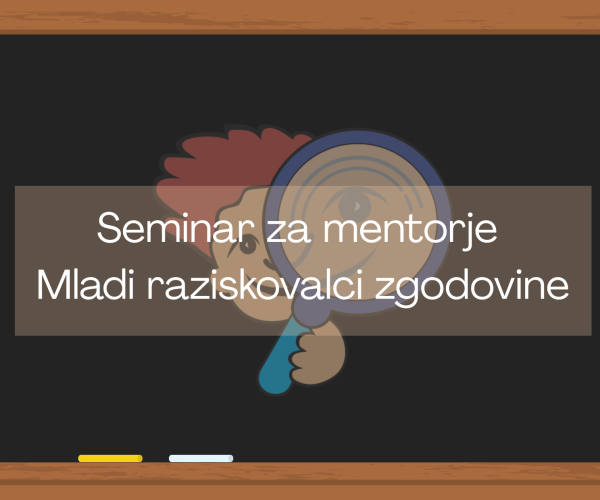 Seminar za mentorje
Mladi raziskovalci zgodovine